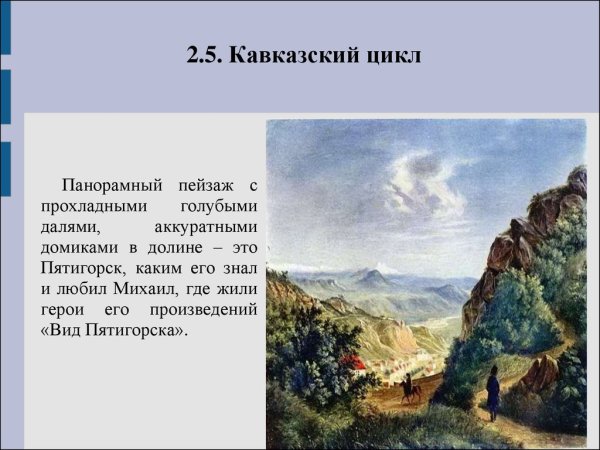 2.5. Кавказский цикл

Панорамный пейзаж с прохладными голубыми далями, аккуратными домиками в долине – это Пятигорск, каким его знал и любил Михаил, где жили герои его произведений «Вид Пятигорска».